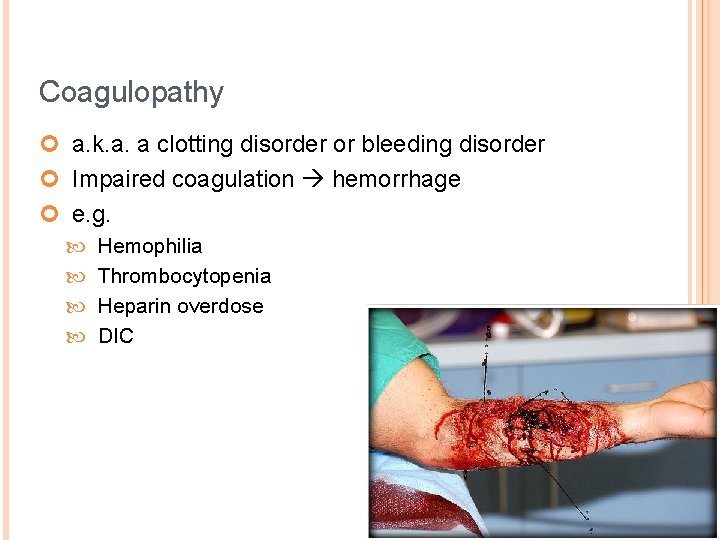 Coagulopathy

a.k.a. a clotting disorder or bleeding disorder

Impaired coagulation → hemorrhage

e.g.

Hemophilia

Thrombocytopenia

Heparin overdose

DIC